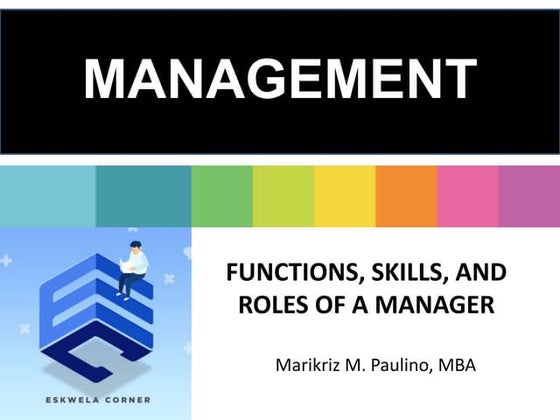 MANAGEMENT

ESKWELA CORNER

FUNCTIONS, SKILLS, AND ROLES OF A MANAGER

Marikriz M. Paulino, MBA